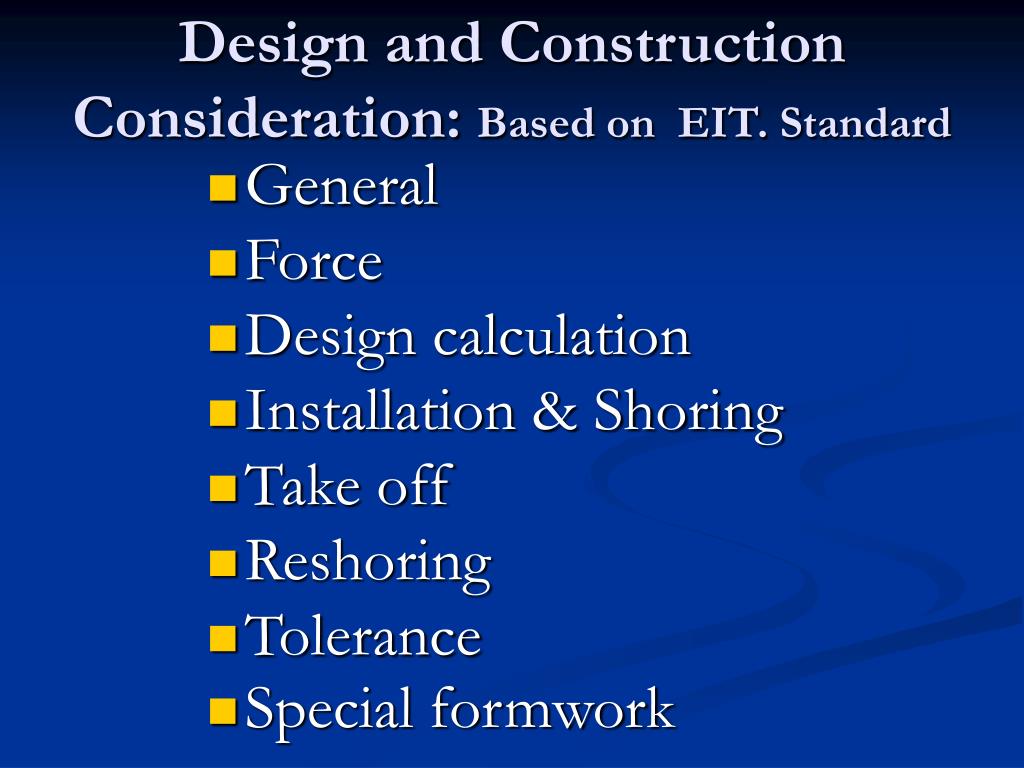 Design and Construction Consideration: Based on EIT. Standard

- General
- Force
- Design calculation
- Installation & Shoring
- Take off
- Reshoring
- Tolerance
- Special formwork